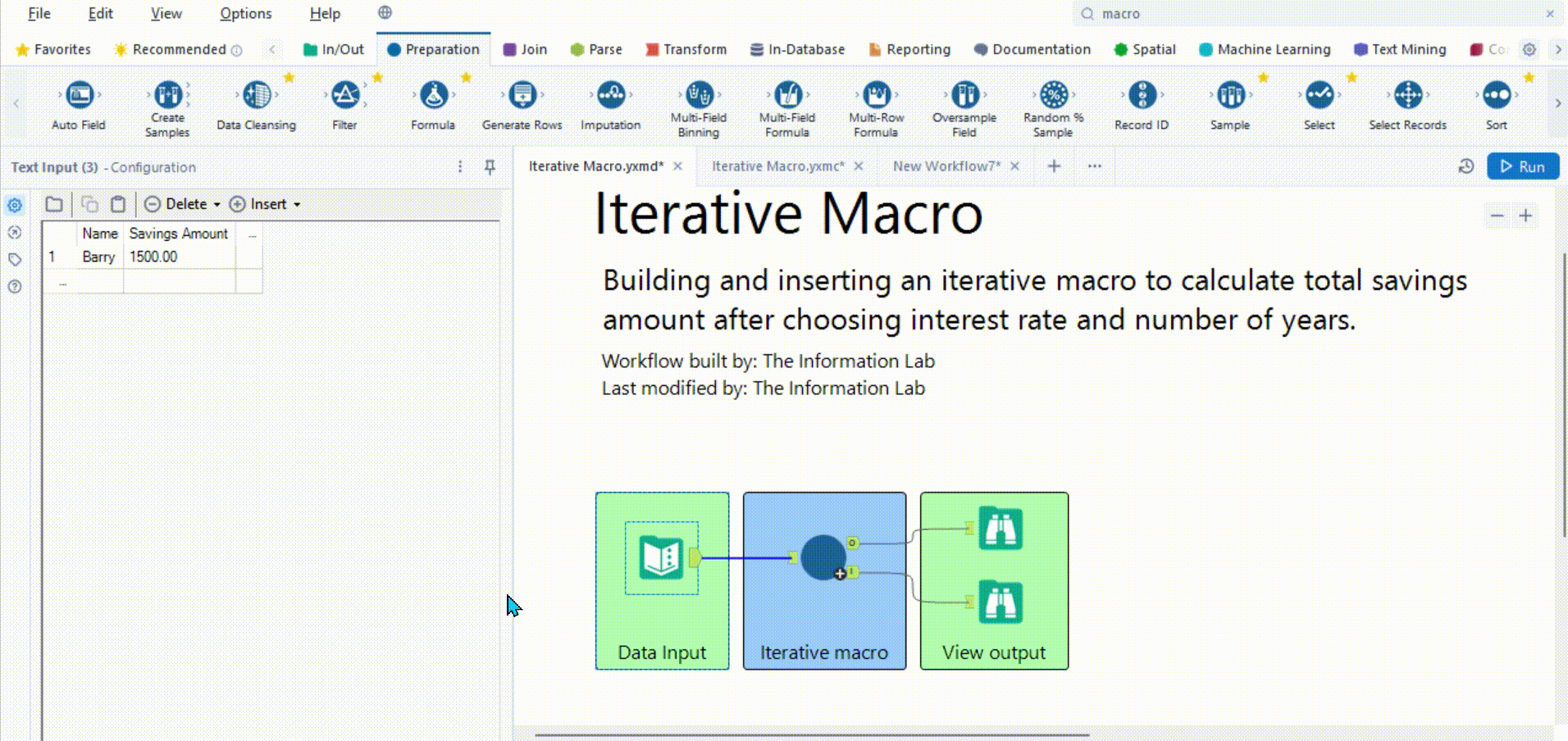 File Edit View Options Help

macro

Favorites Recommended In/Out Preparation Join Parse Transform In-Database Reporting Documentation Spatial Machine Learning Text Mining Co

Auto Field Create Samples Data Cleansing Filter Formula Generate Rows Imputation Multi-Field Binning Multi-Field Formula Multi-Row Formula Oversample Field Random % Sample Record ID Sample Select Select Records Sort

Text Input (3) - Configuration

Delete Insert

| | Name | Savings Amount | ... |
|---|---|---|---|
| 1 | Barry | 1500.00 | |
| ... | | | |

Iterative Macro.yxmd* Iterative Macro.yxmc* New Workflow7* Run

Iterative Macro

Building and inserting an iterative macro to calculate total savings amount after choosing interest rate and number of years.

Workflow built by: The Information Lab
Last modified by: The Information Lab

Data Input
Iterative macro
View output